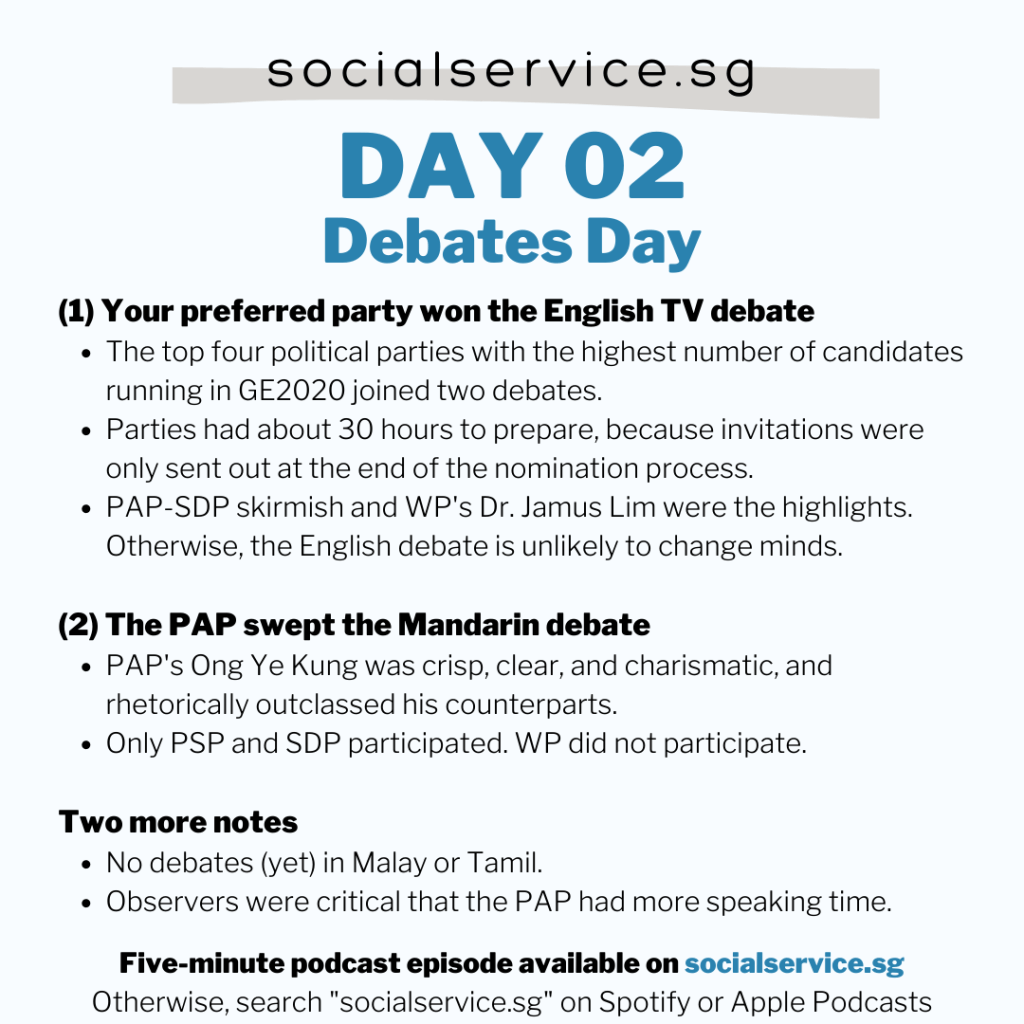 socialservice.sg

DAY 02
Debates Day

(1) Your preferred party won the English TV debate
- The top four political parties with the highest number of candidates running in GE2020 joined two debates.
- Parties had about 30 hours to prepare, because invitations were only sent out at the end of the nomination process.
- PAP-SDP skirmish and WP's Dr. Jamus Lim were the highlights. Otherwise, the English debate is unlikely to change minds.

(2) The PAP swept the Mandarin debate
- PAP's Ong Ye Kung was crisp, clear, and charismatic, and rhetorically outclassed his counterparts.
- Only PSP and SDP participated. WP did not participate.

Two more notes
- No debates (yet) in Malay or Tamil.
- Observers were critical that the PAP had more speaking time.

Five-minute podcast episode available on socialservice.sg
Otherwise, search "socialservice.sg" on Spotify or Apple Podcasts